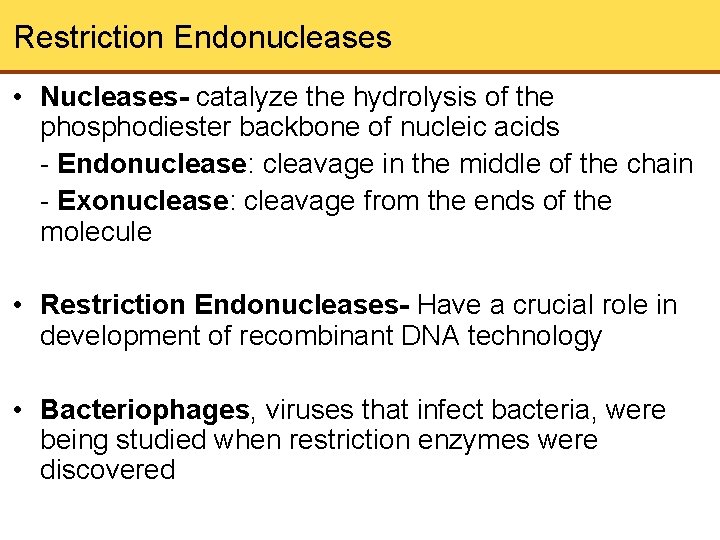 Restriction Endonucleases

• Nucleases- catalyze the hydrolysis of the phosphodiester backbone of nucleic acids

- Endonuclease: cleavage in the middle of the chain

- Exonuclease: cleavage from the ends of the molecule

• Restriction Endonucleases- Have a crucial role in development of recombinant DNA technology

• Bacteriophages, viruses that infect bacteria, were being studied when restriction enzymes were discovered